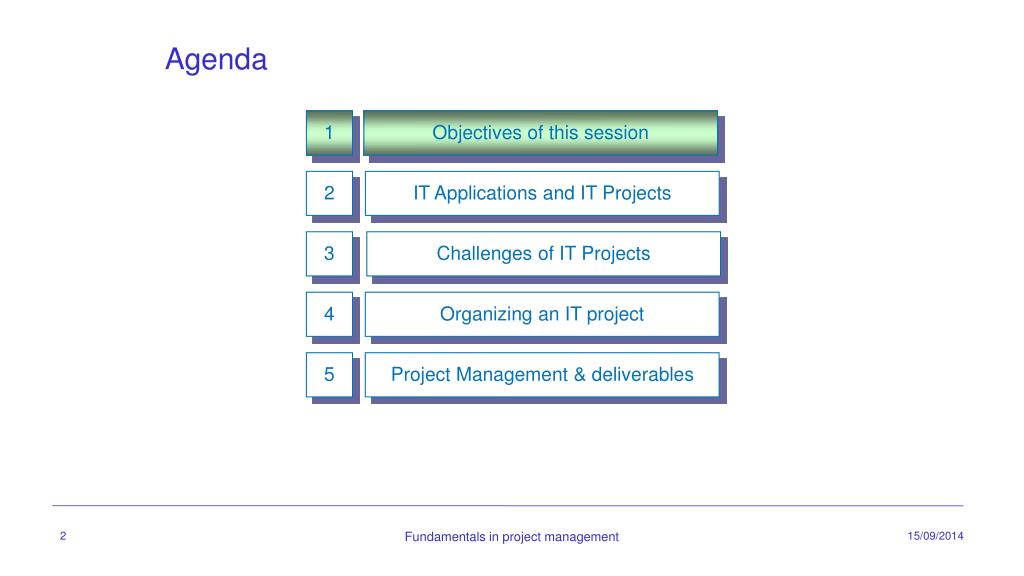 Agenda

1 Objectives of this session

2 IT Applications and IT Projects

3 Challenges of IT Projects

4 Organizing an IT project

5 Project Management & deliverables

2

Fundamentals in project management

15/09/2014